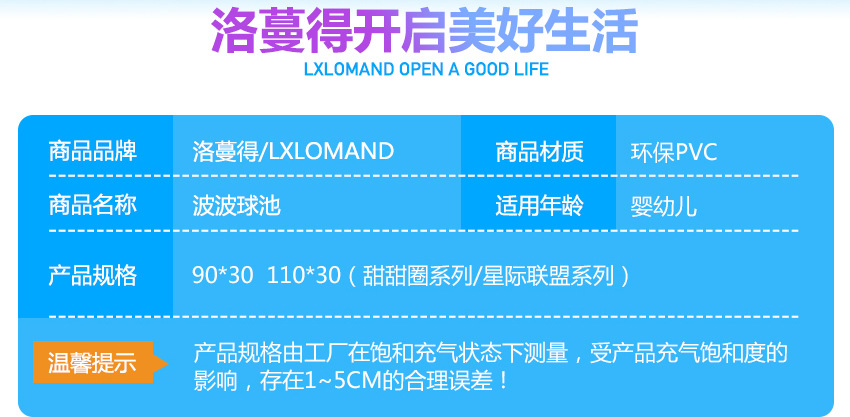 洛蔓得开启美好生活

LXLOMAND OPEN A GOOD LIFE

| 商品品牌 | 洛蔓得/LXLOMAND | 商品材质 | 环保PVC |
|---|---|---|---|
| 商品名称 | 波波球池 | 适用年龄 | 婴幼儿 |
| 产品规格 | 90*30 110*30（甜甜圈系列/星际联盟系列） | | |

温馨提示

产品规格由工厂在饱和充气状态下测量，受产品充气饱和度的影响，存在1~5CM的合理误差！